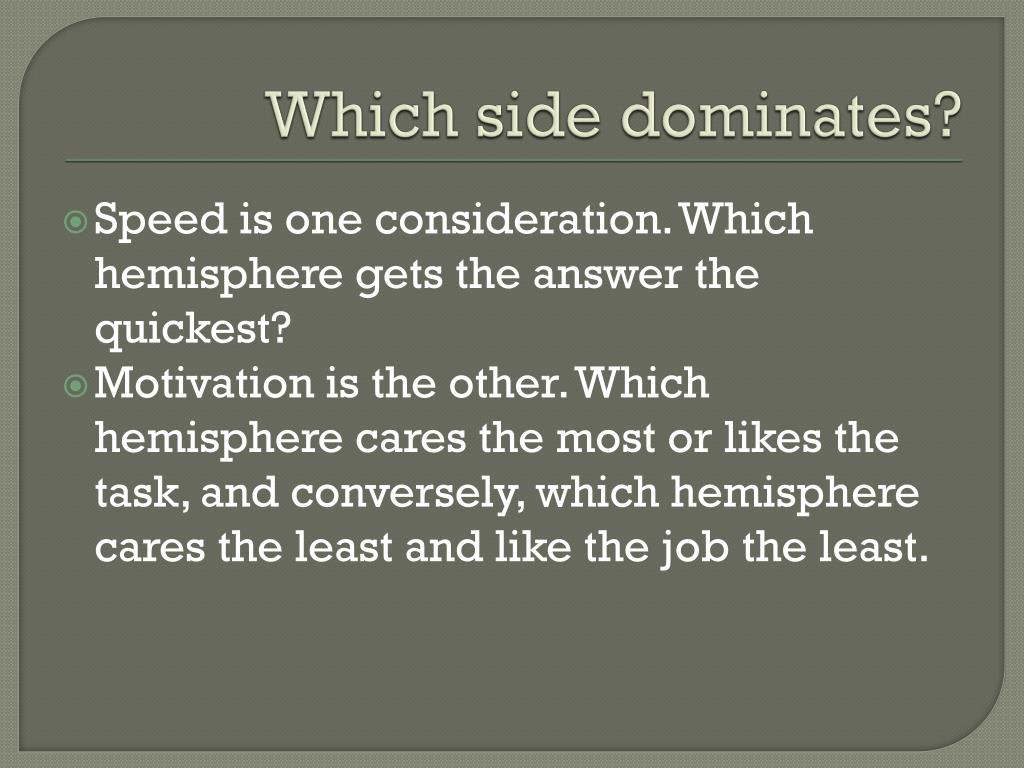 Which side dominates?

Speed is one consideration. Which hemisphere gets the answer the quickest?

Motivation is the other. Which hemisphere cares the most or likes the task, and conversely, which hemisphere cares the least and like the job the least.